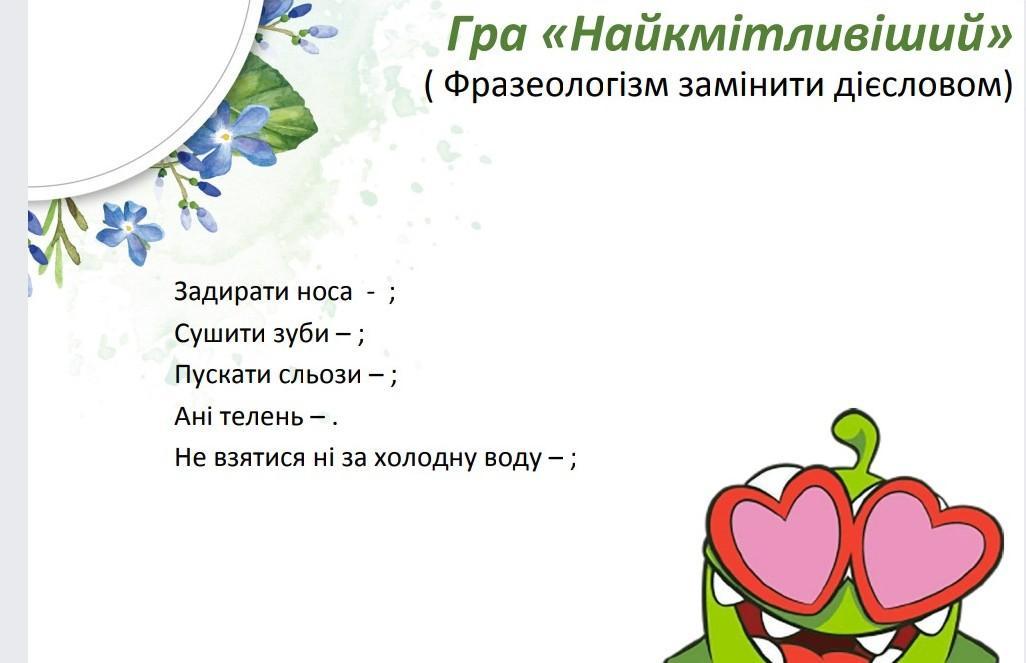 Гра «Найкмітливіший»
( Фразеологізм замінити дієсловом)

Задирати носа - ;
Сушити зуби – ;
Пускати сльози – ;
Ані телень – .
Не взятися ні за холодну воду – ;